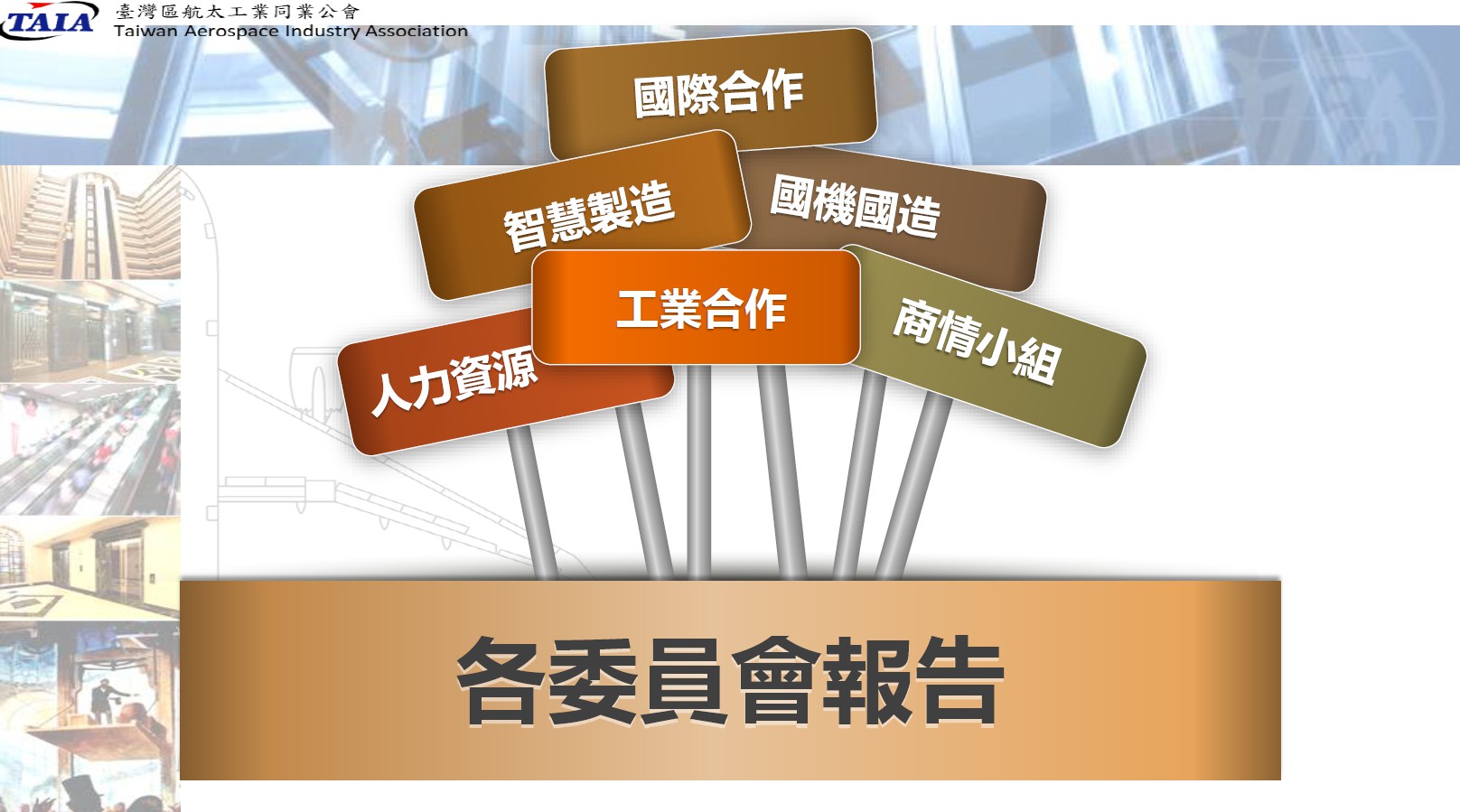 TAIA 臺灣區航太工業同業公會
Taiwan Aerospace Industry Association

國際合作

智慧製造

國機國造

工業合作

人力資源

商情小組

各委員會報告